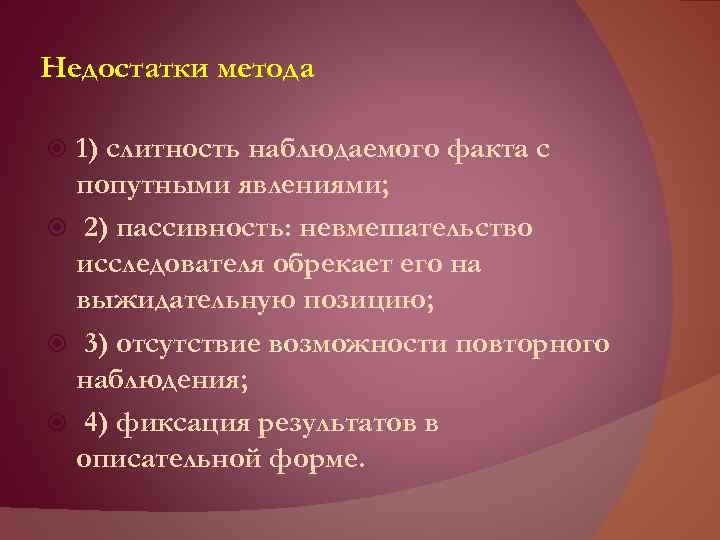 Недостатки метода

1) слитность наблюдаемого факта с попутными явлениями;

2) пассивность: невмешательство исследователя обрекает его на выжидательную позицию;

3) отсутствие возможности повторного наблюдения;

4) фиксация результатов в описательной форме.